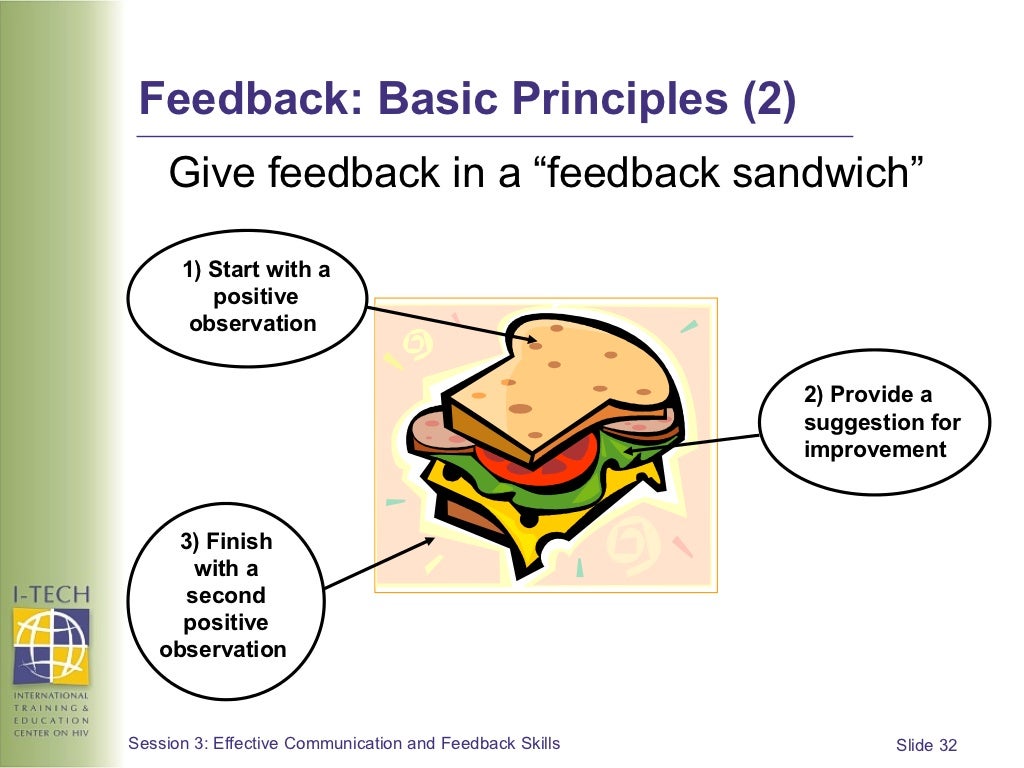 Feedback: Basic Principles (2)

Give feedback in a “feedback sandwich”

1) Start with a positive observation

2) Provide a suggestion for improvement

3) Finish with a second positive observation

I-TECH

INTERNATIONAL TRAINING & EDUCATION CENTER ON HIV

Session 3: Effective Communication and Feedback Skills

Slide 32